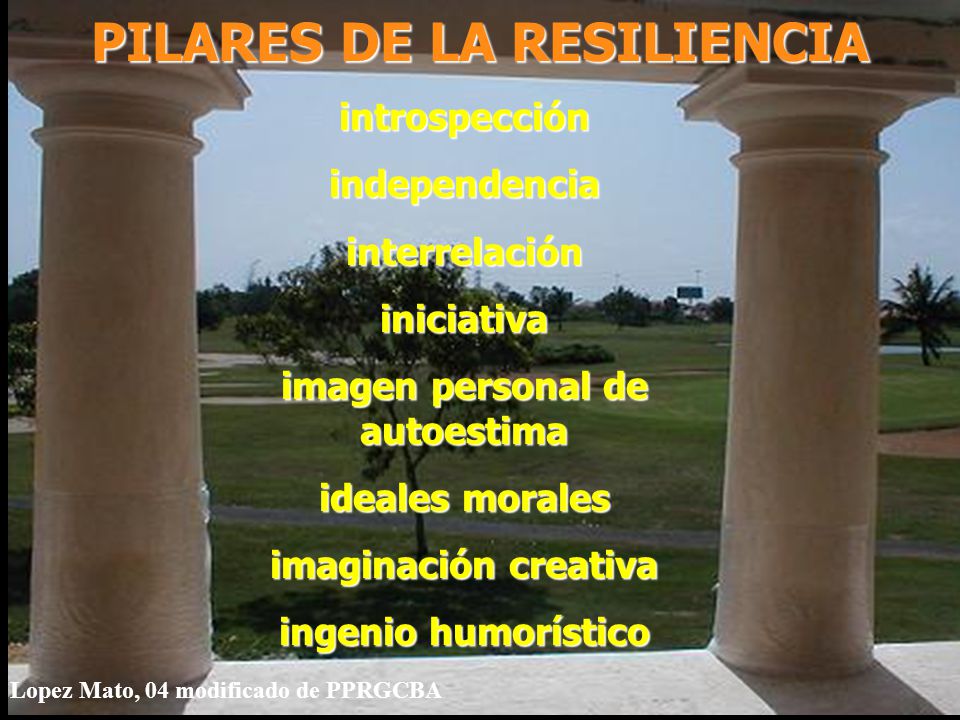 PILARES DE LA RESILIENCIA

introspección

independencia

interrelación

iniciativa

imagen personal de autoestima

ideales morales

imaginación creativa

ingenio humorístico

Lopez Mato, 04 modificado de PPRGCBA